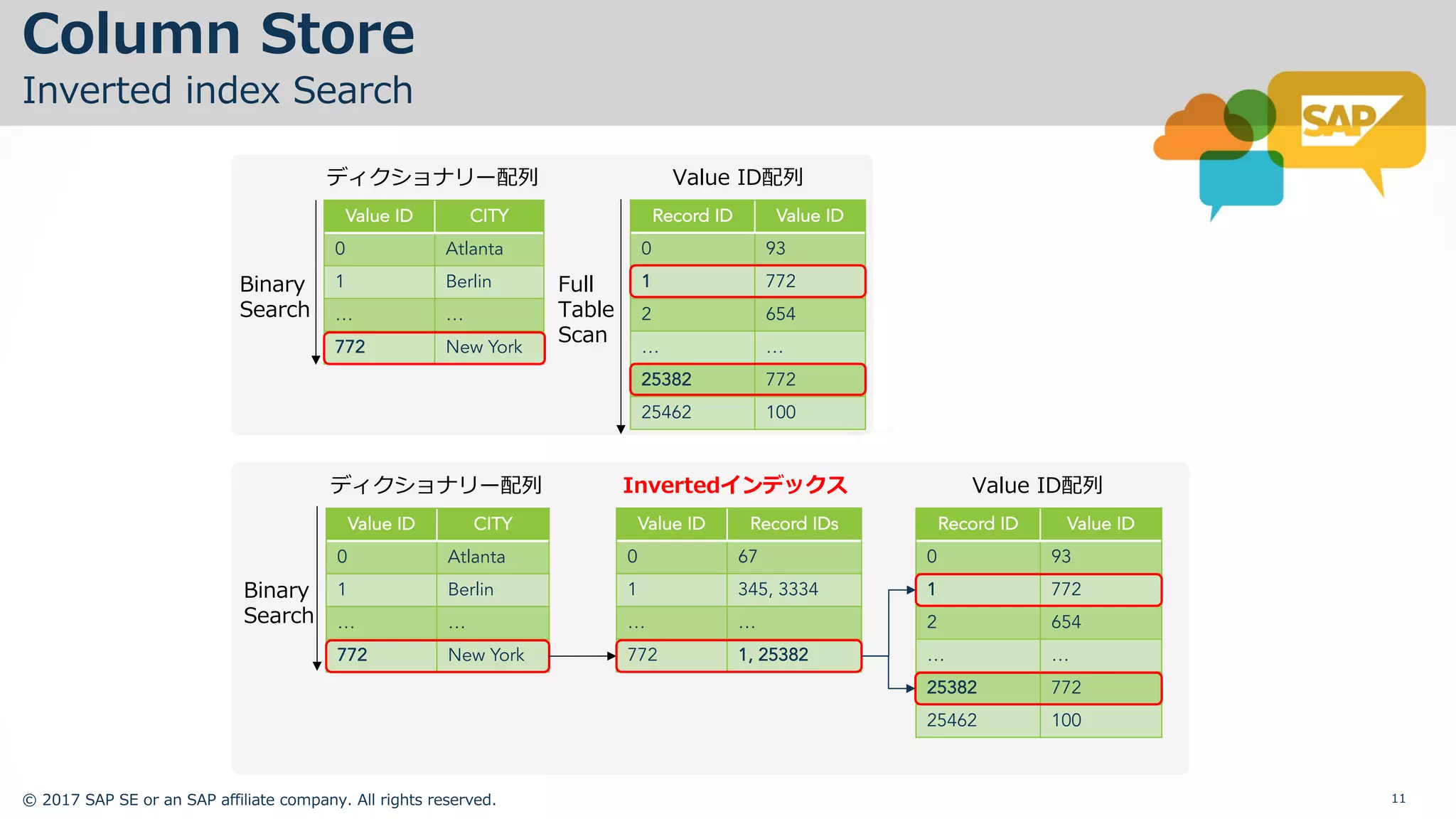 Column Store
Inverted index Search

SAP

ディクショナリー配列

Binary Search

| Value ID | CITY |
|---|---|
| 0 | Atlanta |
| 1 | Berlin |
| … | … |
| 772 | New York |

Value ID配列

Full Table Scan

| Record ID | Value ID |
|---|---|
| 0 | 93 |
| 1 | 772 |
| 2 | 654 |
| … | … |
| 25382 | 772 |
| 25462 | 100 |

ディクショナリー配列

Binary Search

| Value ID | CITY |
|---|---|
| 0 | Atlanta |
| 1 | Berlin |
| … | … |
| 772 | New York |

Invertedインデックス

| Value ID | Record IDs |
|---|---|
| 0 | 67 |
| 1 | 345, 3334 |
| … | … |
| 772 | 1, 25382 |

Value ID配列

| Record ID | Value ID |
|---|---|
| 0 | 93 |
| 1 | 772 |
| 2 | 654 |
| … | … |
| 25382 | 772 |
| 25462 | 100 |

© 2017 SAP SE or an SAP affiliate company. All rights reserved.

11